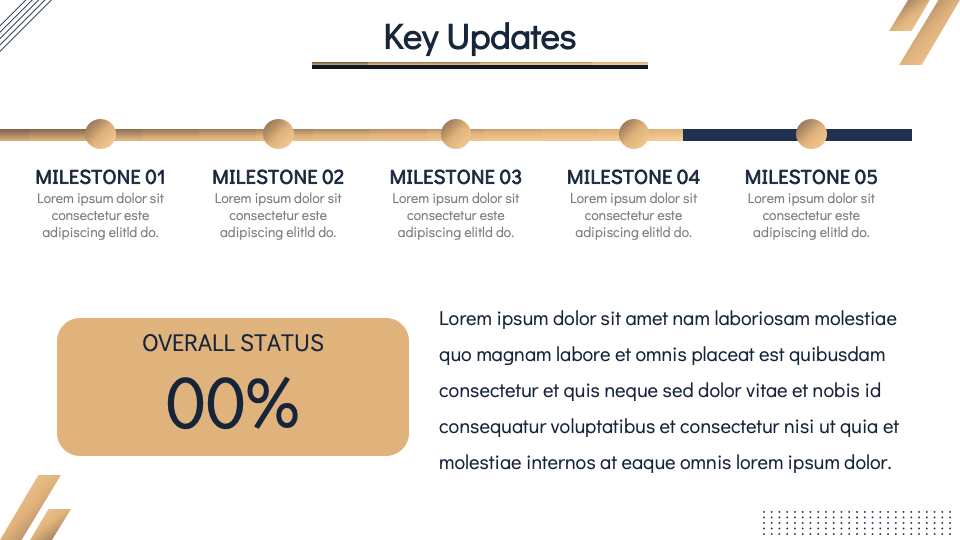 Key Updates

MILESTONE 01
Lorem ipsum dolor sit consectetur este adipiscing elitld do.

MILESTONE 02
Lorem ipsum dolor sit consectetur este adipiscing elitld do.

MILESTONE 03
Lorem ipsum dolor sit consectetur este adipiscing elitld do.

MILESTONE 04
Lorem ipsum dolor sit consectetur este adipiscing elitld do.

MILESTONE 05
Lorem ipsum dolor sit consectetur este adipiscing elitld do.

OVERALL STATUS
00%

Lorem ipsum dolor sit amet nam laboriosam molestiae quo magnam labore et omnis placeat est quibusdam consectetur et quis neque sed dolor vitae et nobis id consequatur voluptatibus et consectetur nisi ut quia et molestiae internos at eaque omnis lorem ipsum dolor.